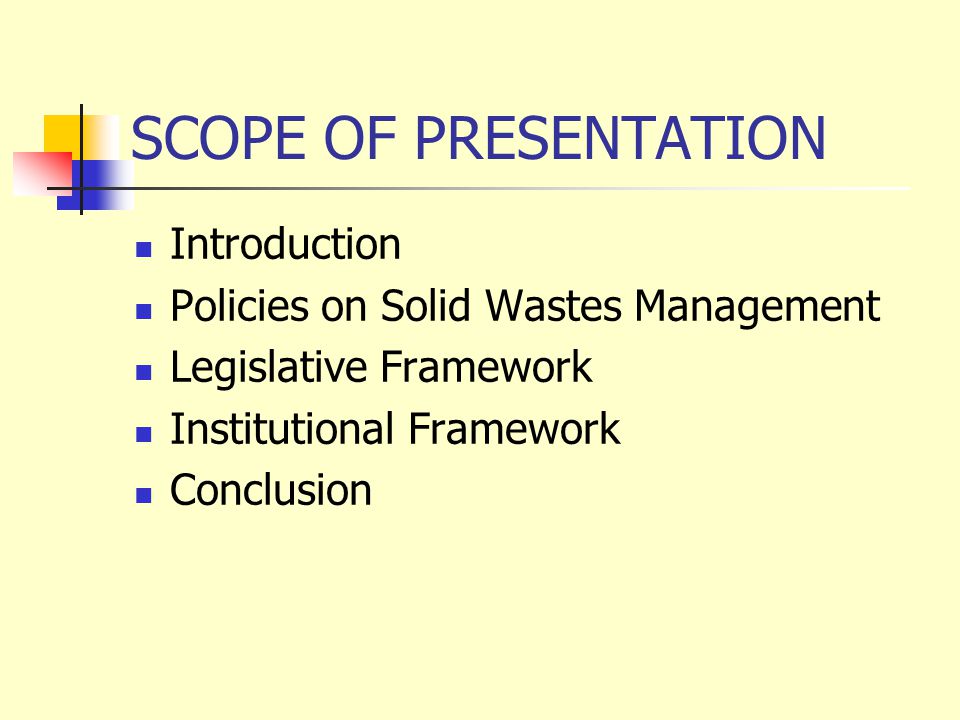 SCOPE OF PRESENTATION

- Introduction
- Policies on Solid Wastes Management
- Legislative Framework
- Institutional Framework
- Conclusion